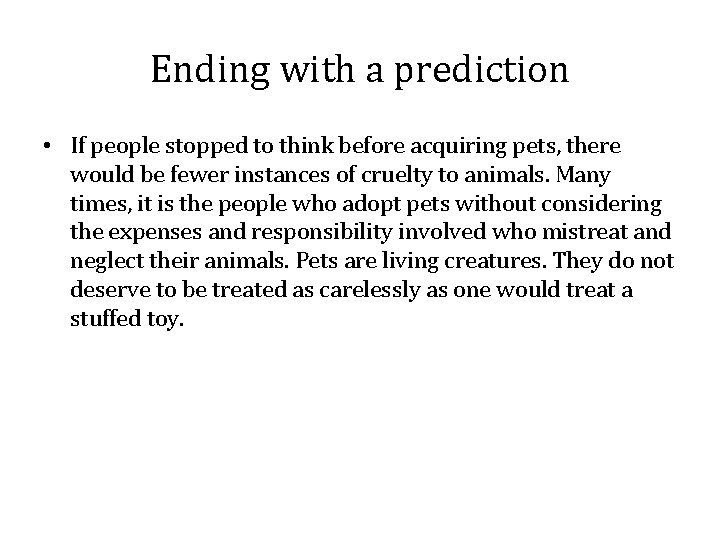 Ending with a prediction

• If people stopped to think before acquiring pets, there would be fewer instances of cruelty to animals. Many times, it is the people who adopt pets without considering the expenses and responsibility involved who mistreat and neglect their animals. Pets are living creatures. They do not deserve to be treated as carelessly as one would treat a stuffed toy.